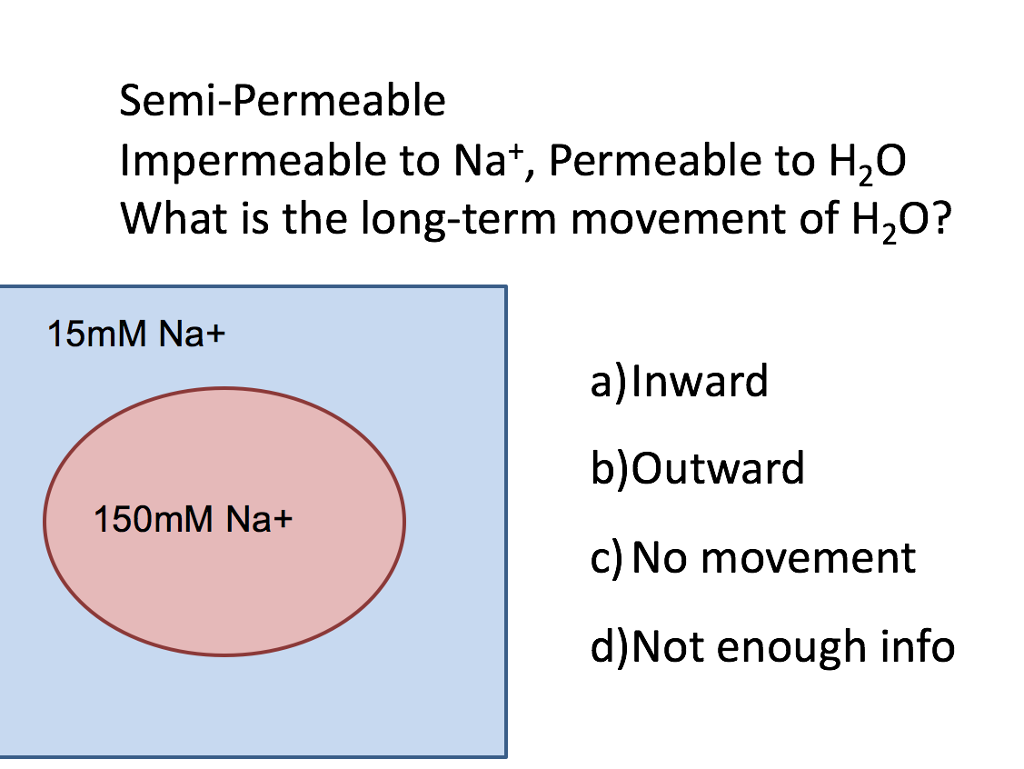 Semi-Permeable
Impermeable to $Na^+$, Permeable to $H_2O$
What is the long-term movement of $H_2O$?

15mM Na+

150mM Na+

a) Inward

b) Outward

c) No movement

d) Not enough info